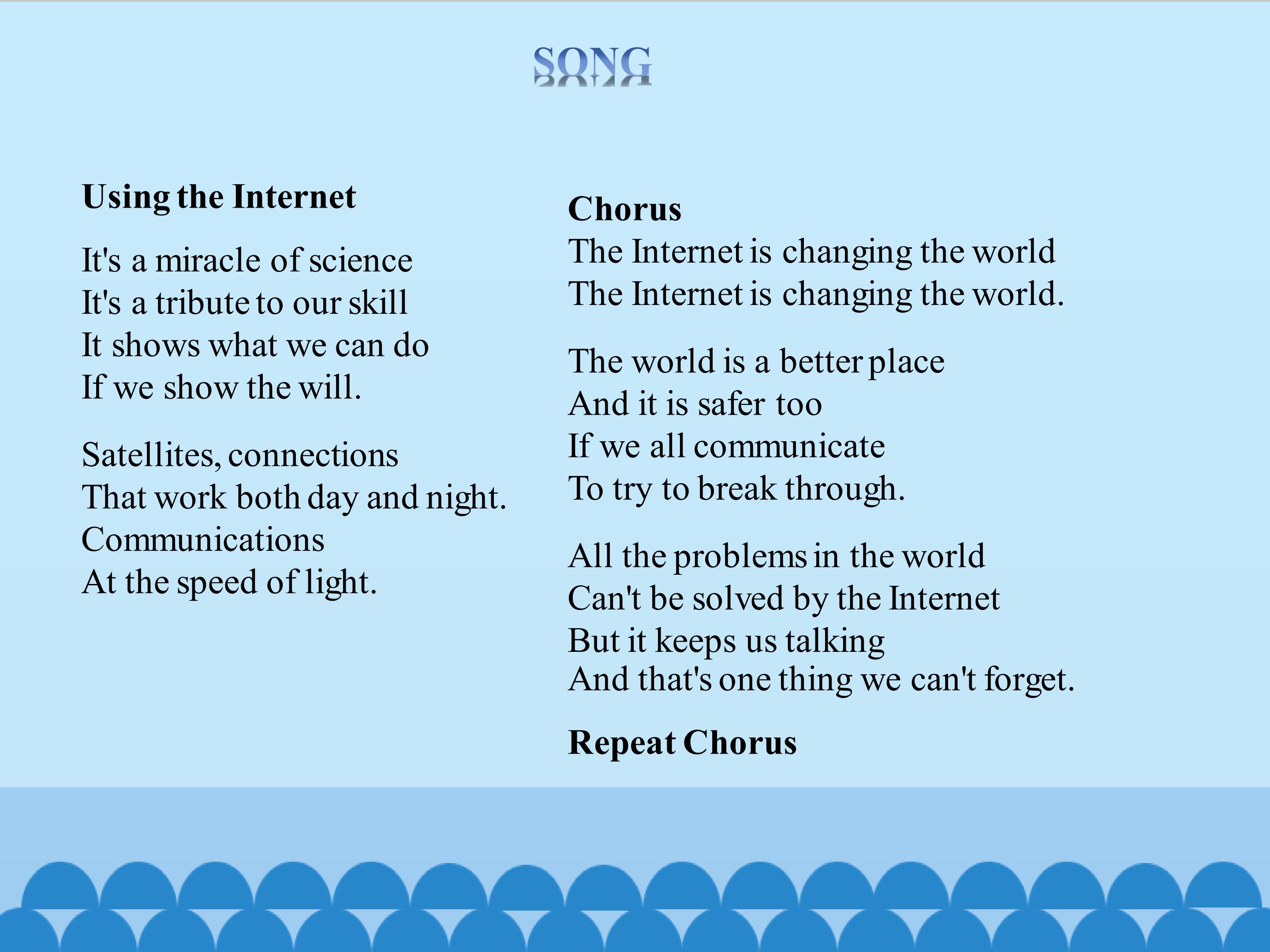 SONG

Using the Internet

It's a miracle of science
It's a tribute to our skill
It shows what we can do
If we show the will.

Satellites, connections
That work both day and night.
Communications
At the speed of light.

Chorus
The Internet is changing the world
The Internet is changing the world.

The world is a better place
And it is safer too
If we all communicate
To try to break through.

All the problems in the world
Can't be solved by the Internet
But it keeps us talking
And that's one thing we can't forget.

Repeat Chorus